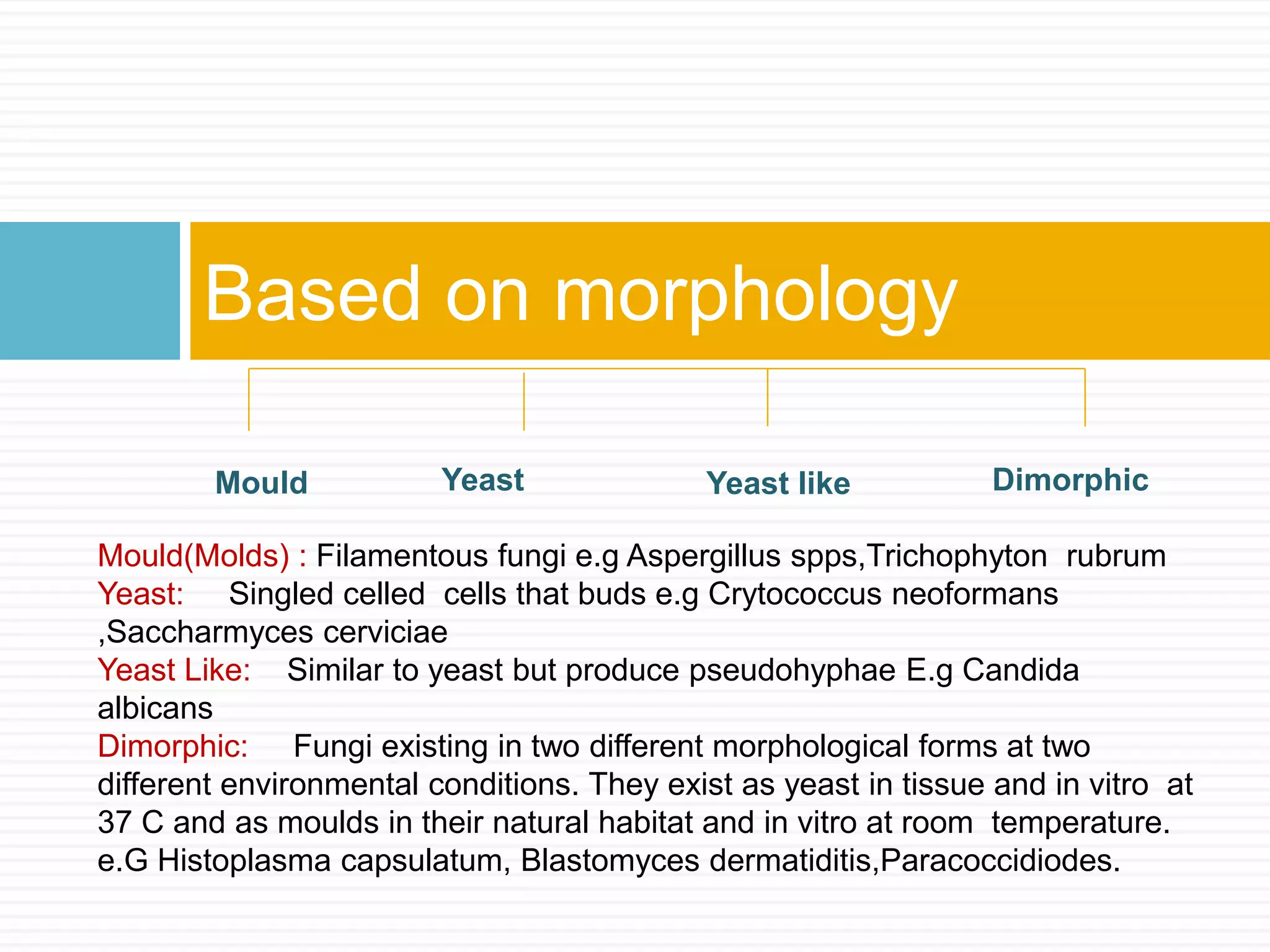 Based on morphology

Mould

Yeast

Yeast like

Dimorphic

Mould(Molds) : Filamentous fungi e.g Aspergillus spps,Trichophyton rubrum
Yeast: Singled celled cells that buds e.g Crytococcus neoformans ,Saccharmyces cerviciae
Yeast Like: Similar to yeast but produce pseudohyphae E.g Candida albicans
Dimorphic: Fungi existing in two different morphological forms at two different environmental conditions. They exist as yeast in tissue and in vitro at 37 C and as moulds in their natural habitat and in vitro at room temperature. e.G Histoplasma capsulatum, Blastomyces dermatiditis,Paracoccidiodes.